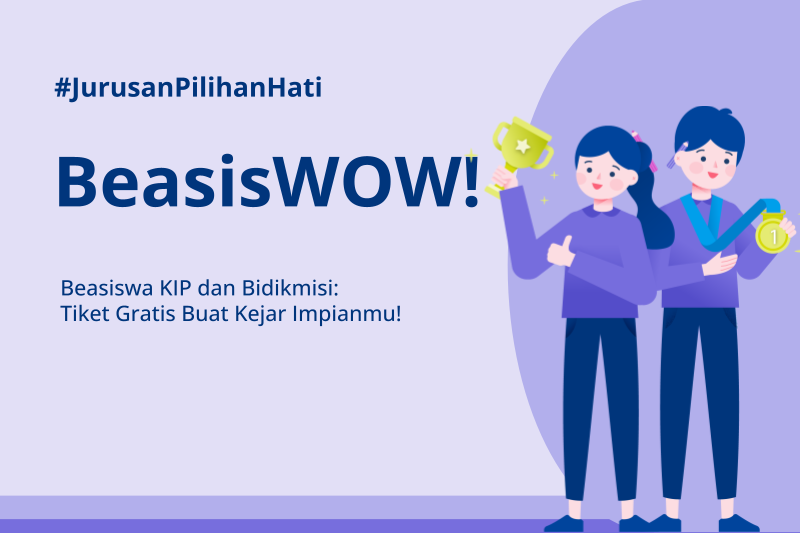 #JurusanPilihanHati

BeasisWOW!

Beasiswa KIP dan Bidikmisi:
Tiket Gratis Buat Kejar Impianmu!

1